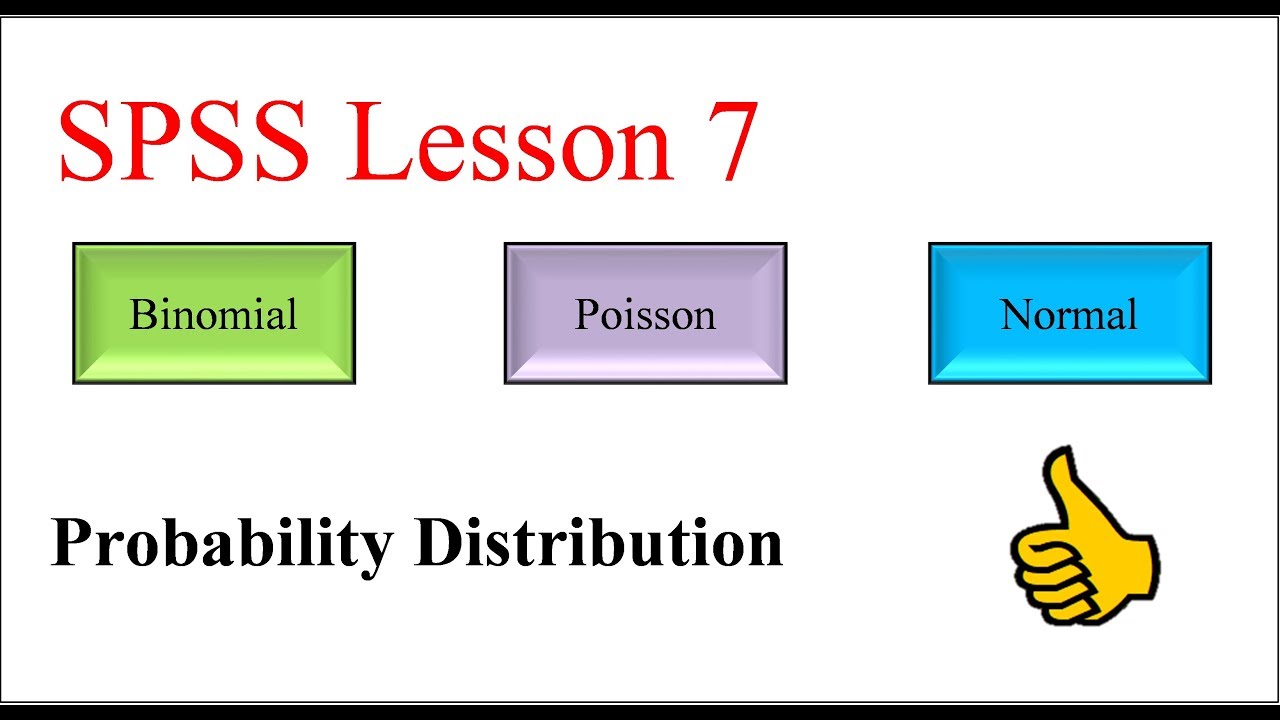 SPSS Lesson 7

Binomial

Poisson

Normal

Probability Distribution